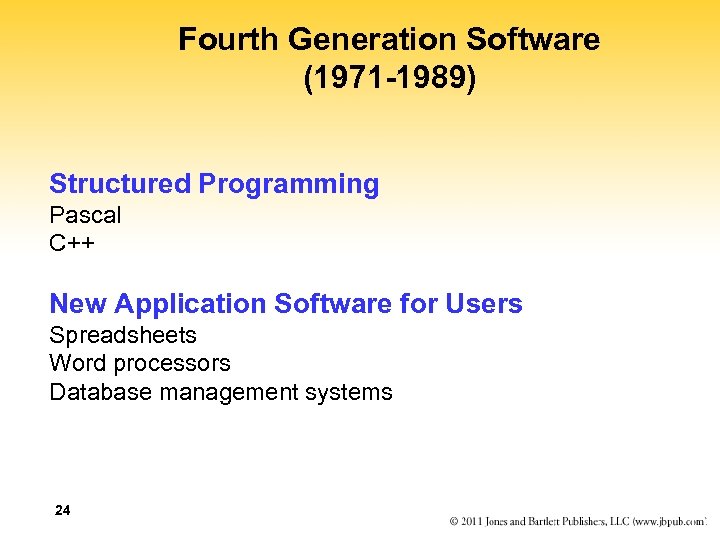 Fourth Generation Software
(1971-1989)

Structured Programming
Pascal
C++

New Application Software for Users
Spreadsheets
Word processors
Database management systems

24

© 2011 Jones and Bartlett Publishers, LLC (www.jbpub.com)